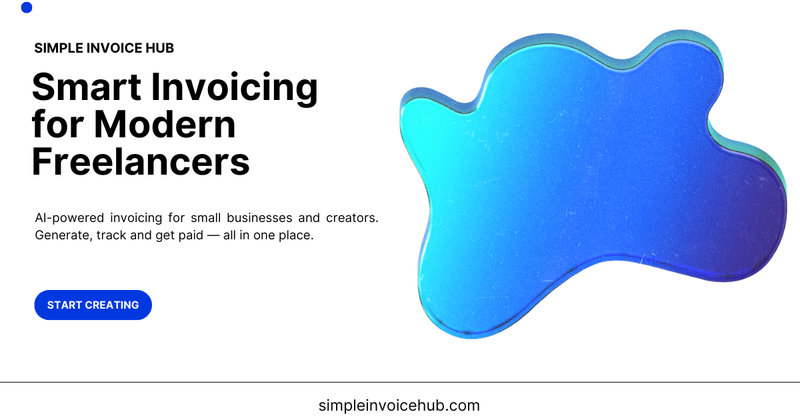 SIMPLE INVOICE HUB

Smart Invoicing for Modern Freelancers

AI-powered invoicing for small businesses and creators. Generate, track and get paid — all in one place.

START CREATING

simpleinvoicehub.com